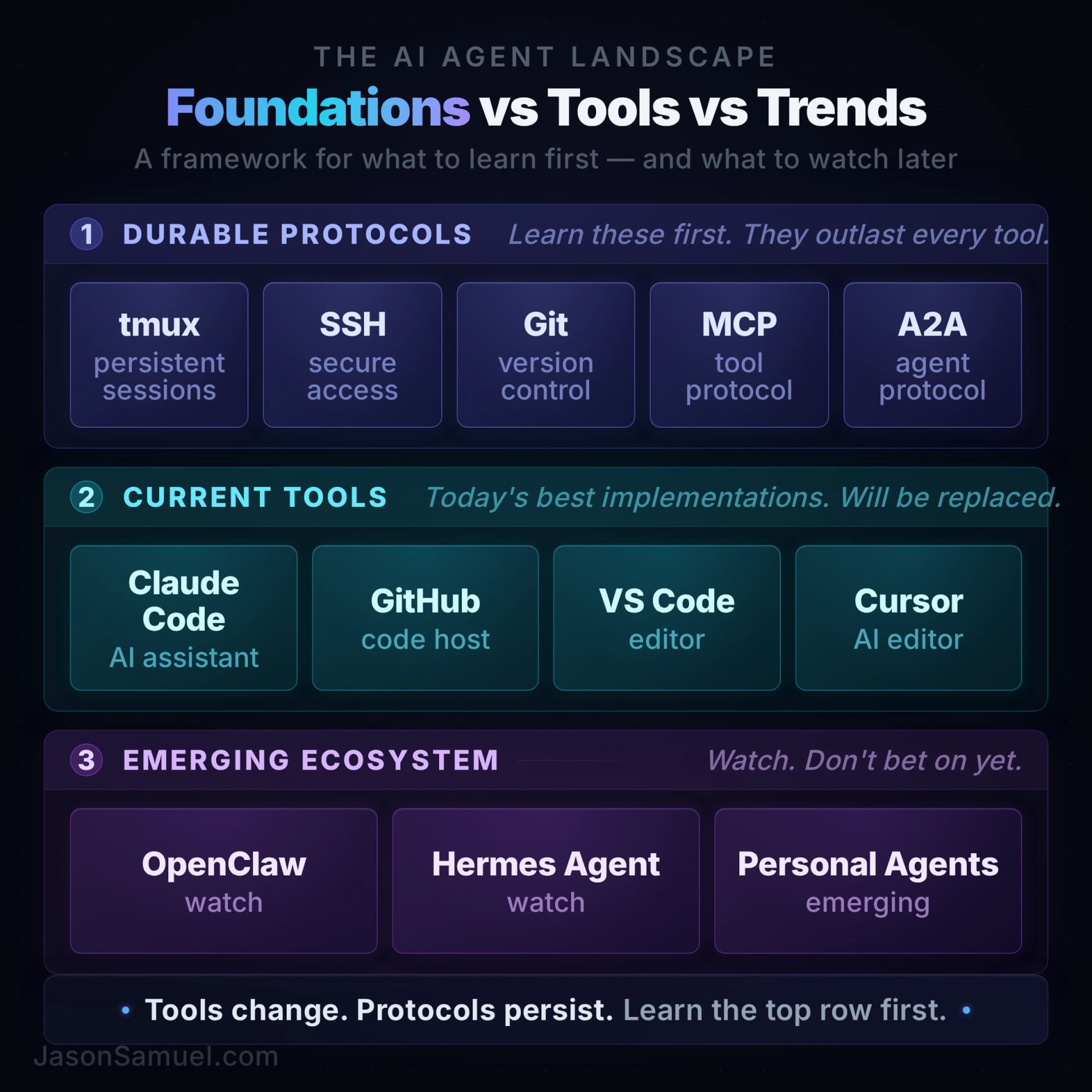 THE AI AGENT LANDSCAPE

Foundations vs Tools vs Trends

A framework for what to learn first — and what to watch later

1 DURABLE PROTOCOLS Learn these first. They outlast every tool.

tmux
persistent sessions

SSH
secure access

Git
version control

MCP
tool protocol

A2A
agent protocol

2 CURRENT TOOLS Today's best implementations. Will be replaced.

Claude Code
AI assistant

GitHub
code host

VS Code
editor

Cursor
AI editor

3 EMERGING ECOSYSTEM Watch. Don't bet on yet.

OpenClaw
watch

Hermes Agent
watch

Personal Agents
emerging

• Tools change. Protocols persist. Learn the top row first. •

JasonSamuel.com